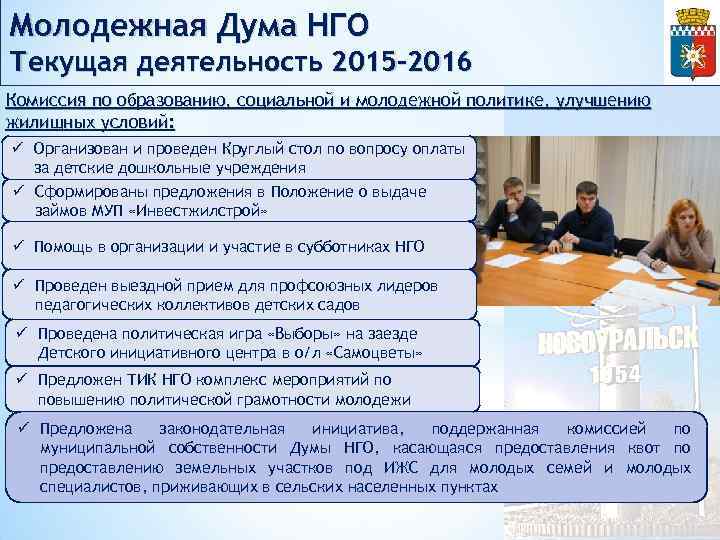 Молодежная Дума НГО
Текущая деятельность 2015-2016

Комиссия по образованию, социальной и молодежной политике, улучшению жилищных условий:

✓ Организован и проведен Круглый стол по вопросу оплаты за детские дошкольные учреждения

✓ Сформированы предложения в Положение о выдаче займов МУП «Инвестжилстрой»

✓ Помощь в организации и участие в субботниках НГО

✓ Проведен выездной прием для профсоюзных лидеров педагогических коллективов детских садов

✓ Проведена политическая игра «Выборы» на заезде Детского инициативного центра в о/л «Самоцветы»

✓ Предложен ТИК НГО комплекс мероприятий по повышению политической грамотности молодежи

✓ Предложена законодательная инициатива, поддержанная комиссией по муниципальной собственности Думы НГО, касающаяся предоставления квот по предоставлению земельных участков под ИЖС для молодых семей и молодых специалистов, приживающих в сельских населенных пунктах

НОВОУРАЛЬСК
1954